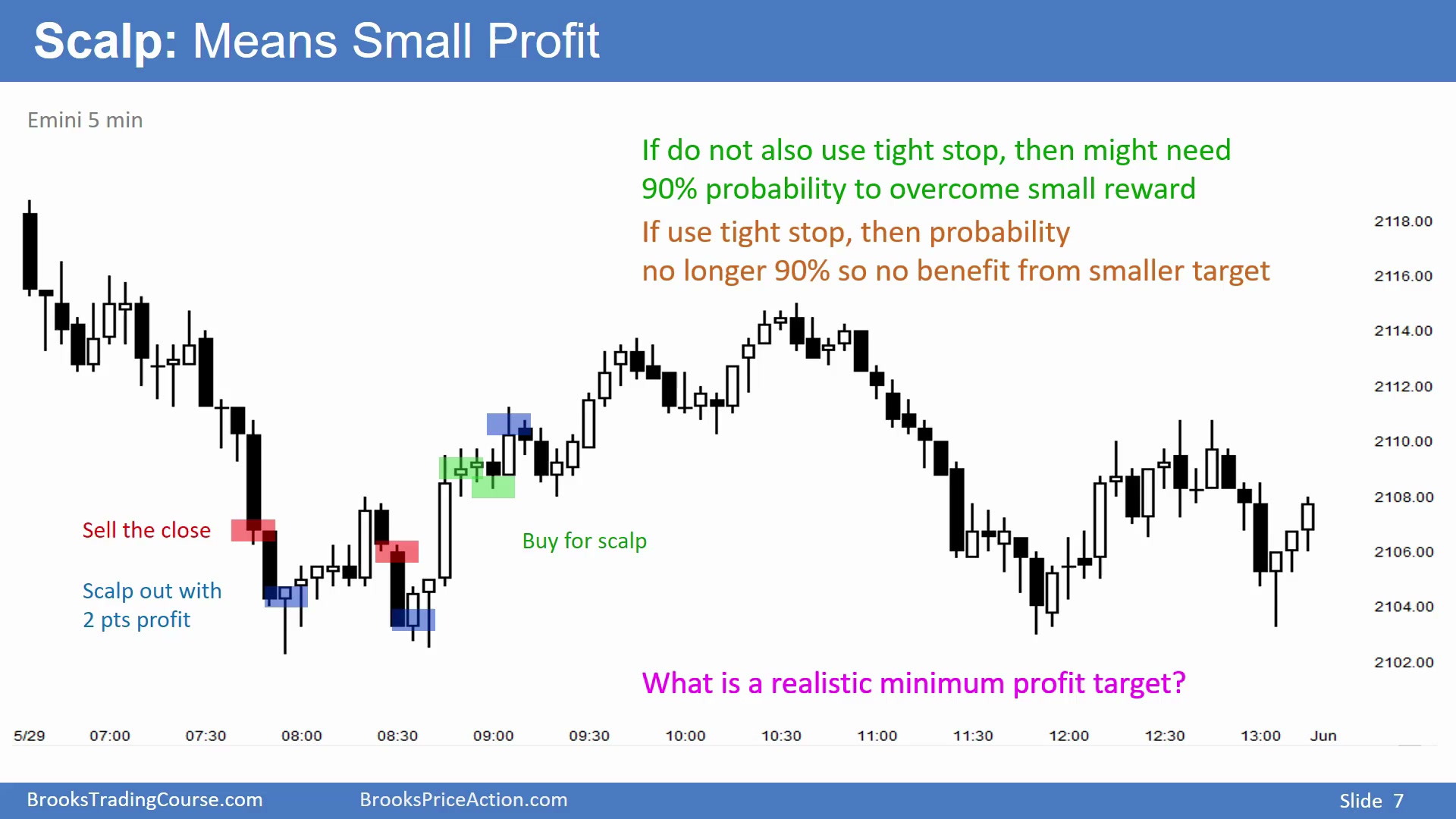 Scalp: Means Small Profit

Emini 5 min

If do not also use tight stop, then might need 90% probability to overcome small reward

If use tight stop, then probability no longer 90% so no benefit from smaller target

2118.00
2116.00
2114.00
2112.00
2110.00
2108.00
2106.00
2104.00
2102.00

Sell the close

Scalp out with 2 pts profit

Buy for scalp

What is a realistic minimum profit target?

5/29 07:00 07:30 08:00 08:30 09:00 09:30 10:00 10:30 11:00 11:30 12:00 12:30 13:00 Jun

BrooksTradingCourse.com BrooksPriceAction.com Slide 7